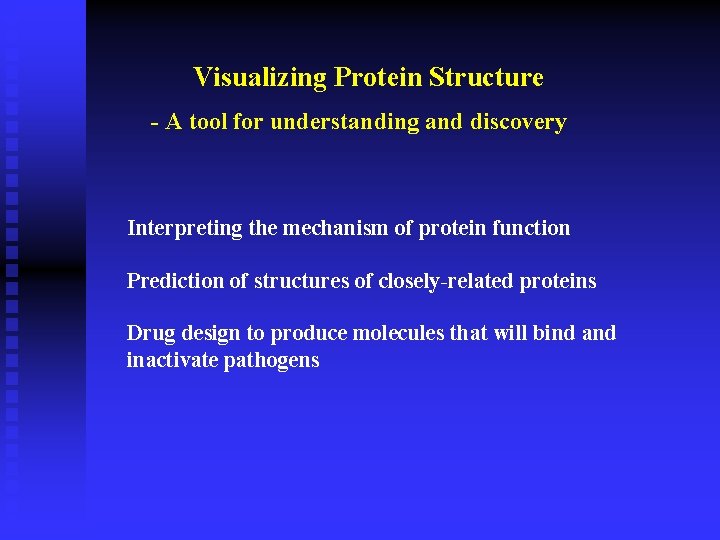 Visualizing Protein Structure

- A tool for understanding and discovery

Interpreting the mechanism of protein function

Prediction of structures of closely-related proteins

Drug design to produce molecules that will bind and inactivate pathogens